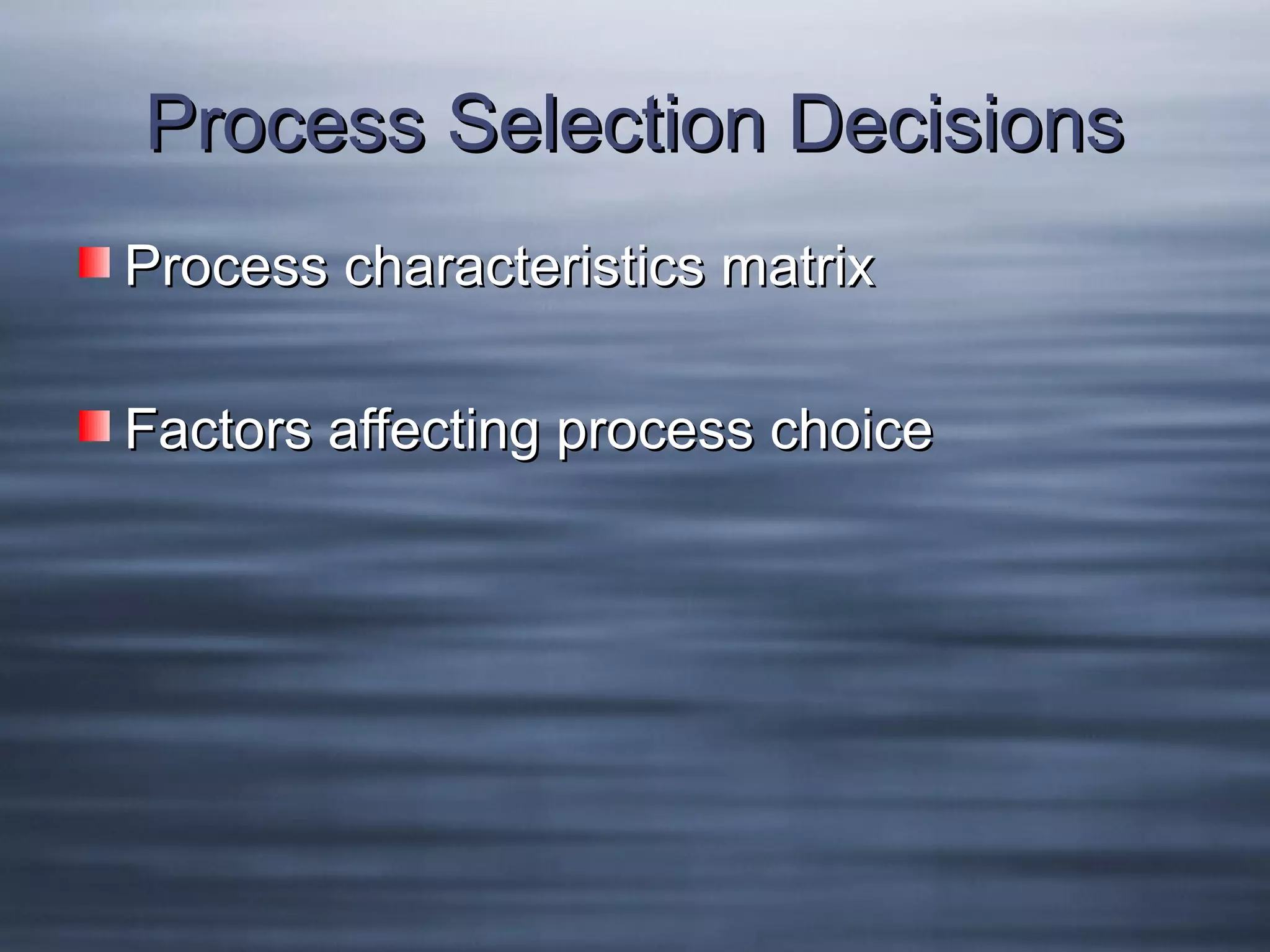 Process Selection Decisions

Process characteristics matrix

Factors affecting process choice